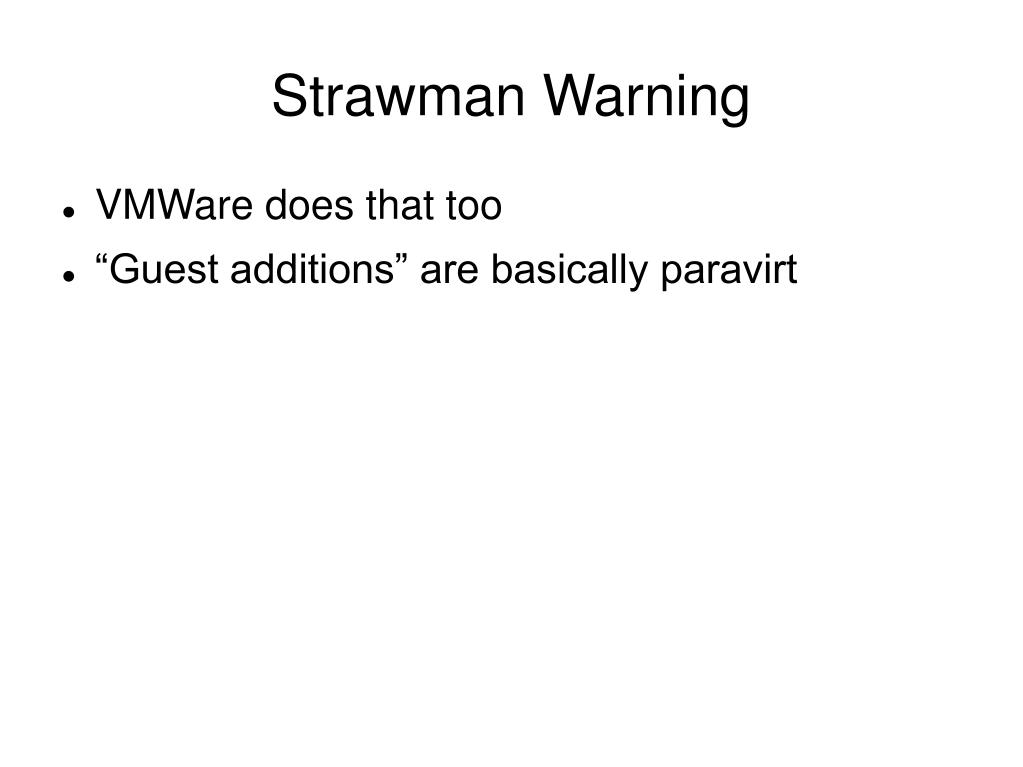 Strawman Warning

- VMWare does that too
- “Guest additions” are basically paravirt